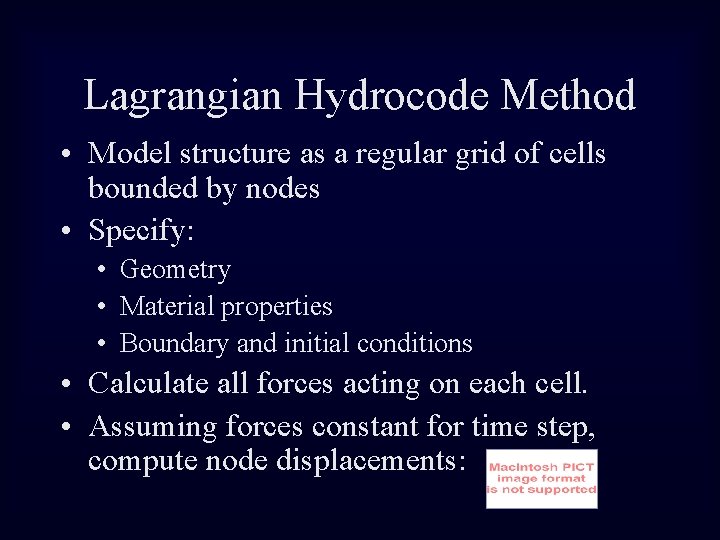 Lagrangian Hydrocode Method

• Model structure as a regular grid of cells bounded by nodes
• Specify:
  • Geometry
  • Material properties
  • Boundary and initial conditions
• Calculate all forces acting on each cell.
• Assuming forces constant for time step, compute node displacements:

Macintosh PICT image format is not supported